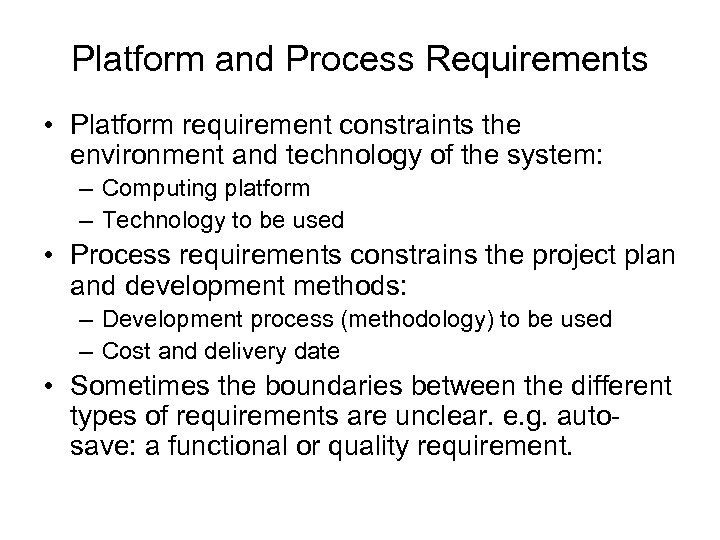 Platform and Process Requirements

• Platform requirement constraints the environment and technology of the system:
– Computing platform
– Technology to be used

• Process requirements constrains the project plan and development methods:
– Development process (methodology) to be used
– Cost and delivery date

• Sometimes the boundaries between the different types of requirements are unclear. e.g. auto-save: a functional or quality requirement.